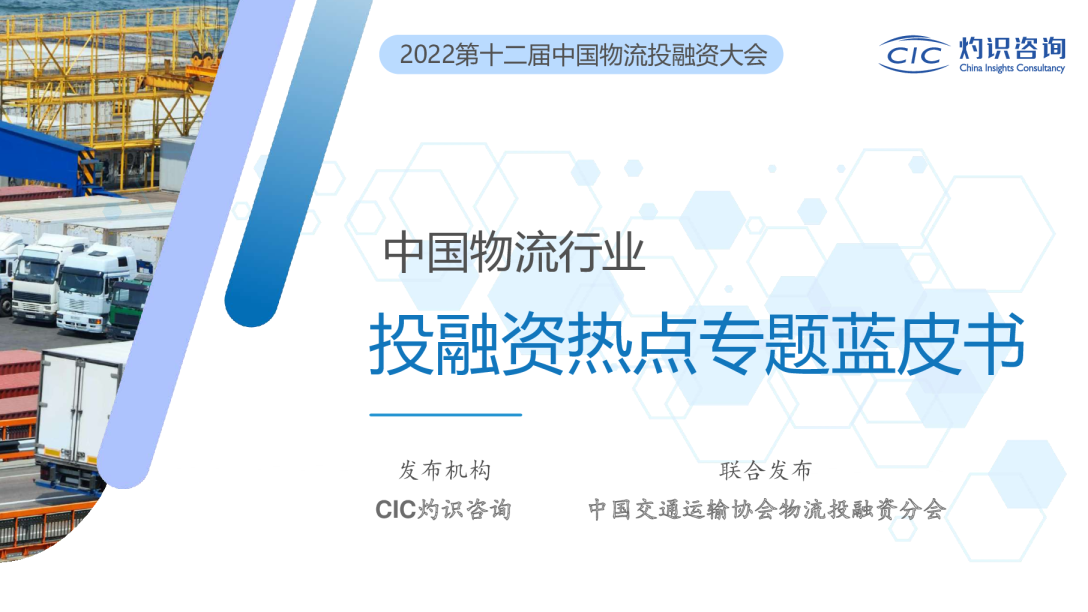 2022第十二届中国物流投融资大会

CIC 灼识咨询
China Insights Consultancy

中国物流行业

投融资热点专题蓝皮书

发布机构
CIC灼识咨询

联合发布
中国交通运输协会物流投融资分会